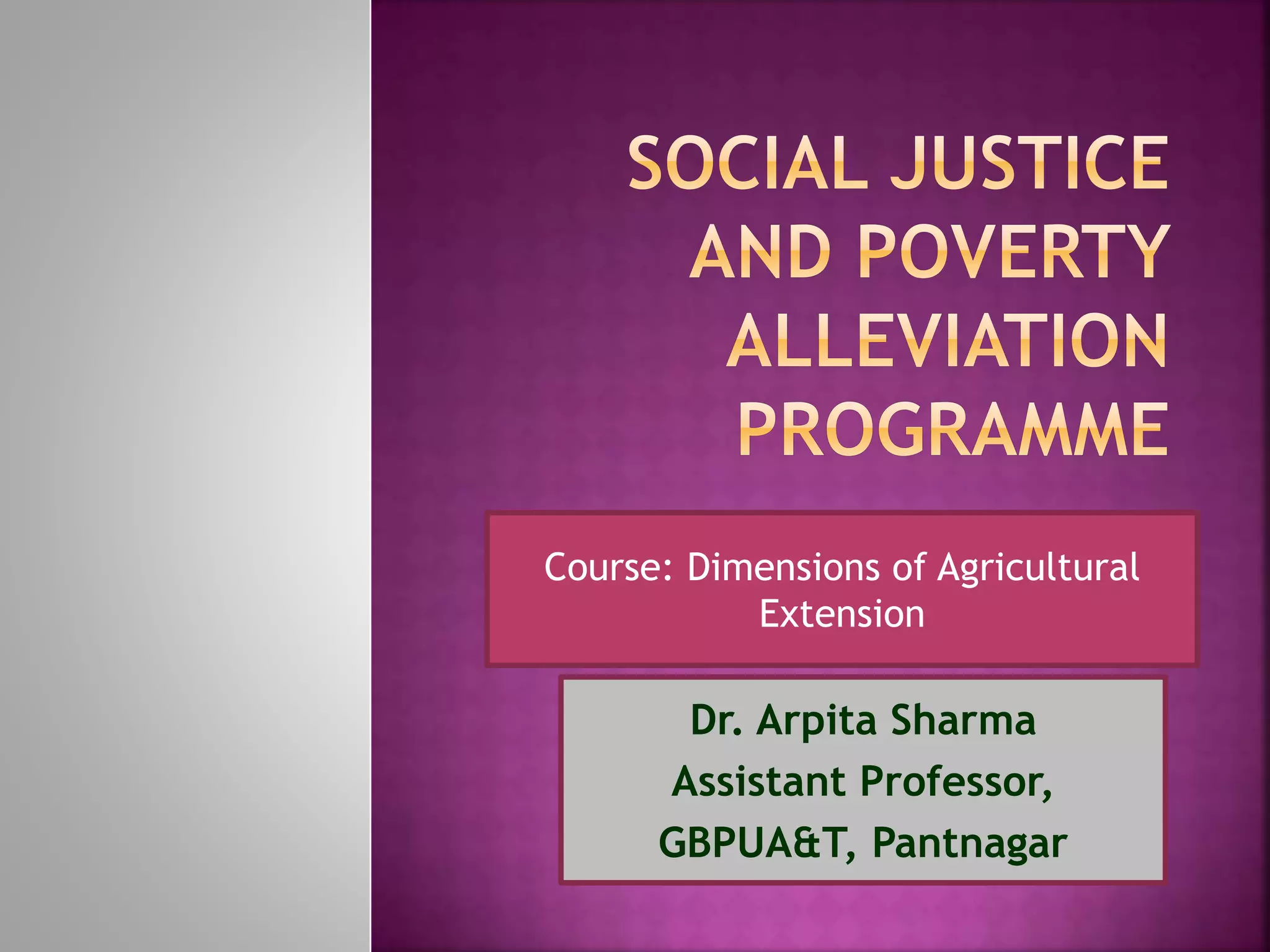 SOCIAL JUSTICE AND POVERTY ALLEVIATION PROGRAMME

Course: Dimensions of Agricultural Extension

Dr. Arpita Sharma
Assistant Professor,
GBPUA&T, Pantnagar